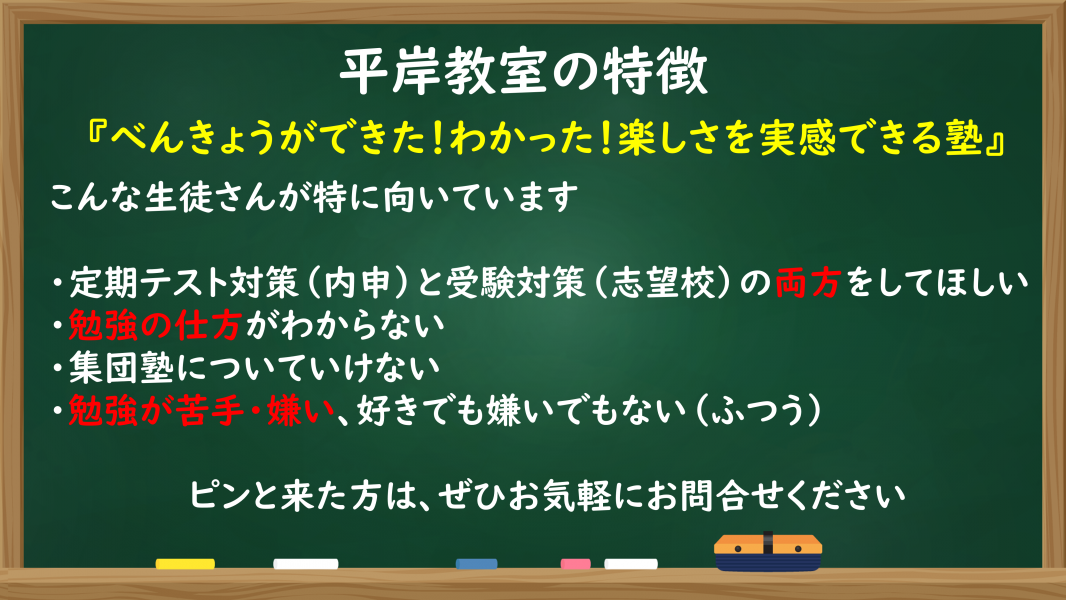 平岸教室の特徴

『べんきょうができた！わかった！楽しさを実感できる塾』

こんな生徒さんが特に向いています

・定期テスト対策（内申）と受験対策（志望校）の両方をしてほしい
・勉強の仕方がわからない
・集団塾についていけない
・勉強が苦手・嫌い、好きでも嫌いでもない（ふつう）

ピンと来た方は、ぜひお気軽にお問合せください